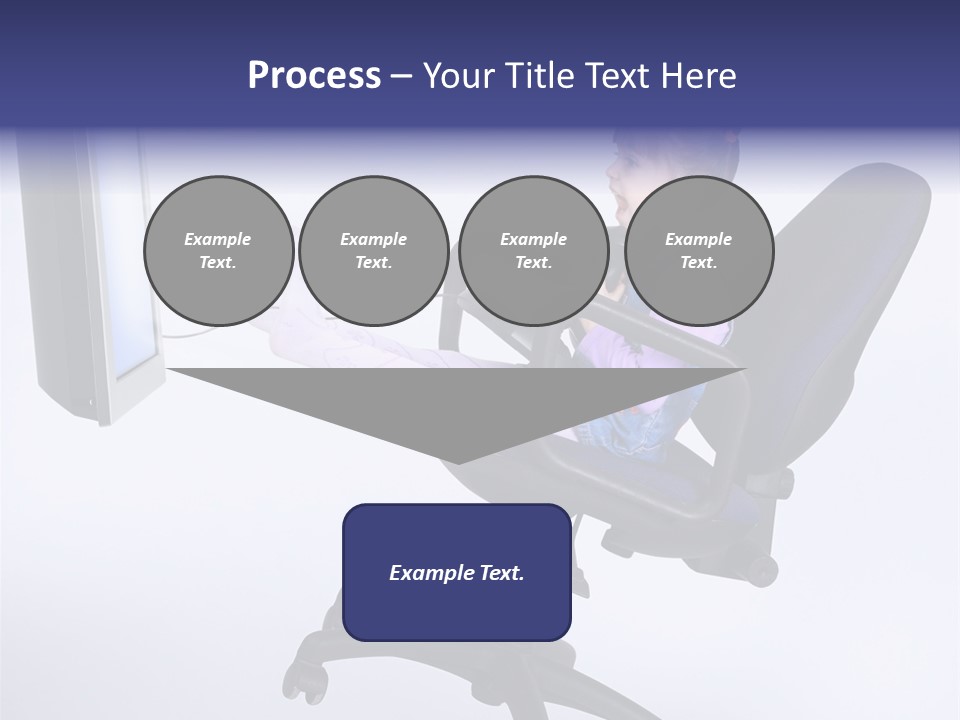 Process – Your Title Text Here

Example Text.

Example Text.

Example Text.

Example Text.

Example Text.